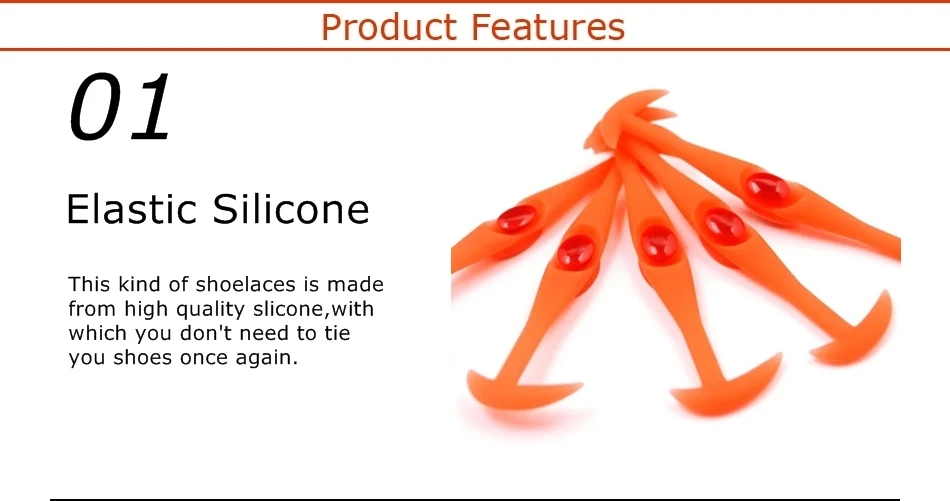 Product Features

01

Elastic Silicone

This kind of shoelaces is made from high quality slicone,with which you don't need to tie you shoes once again.